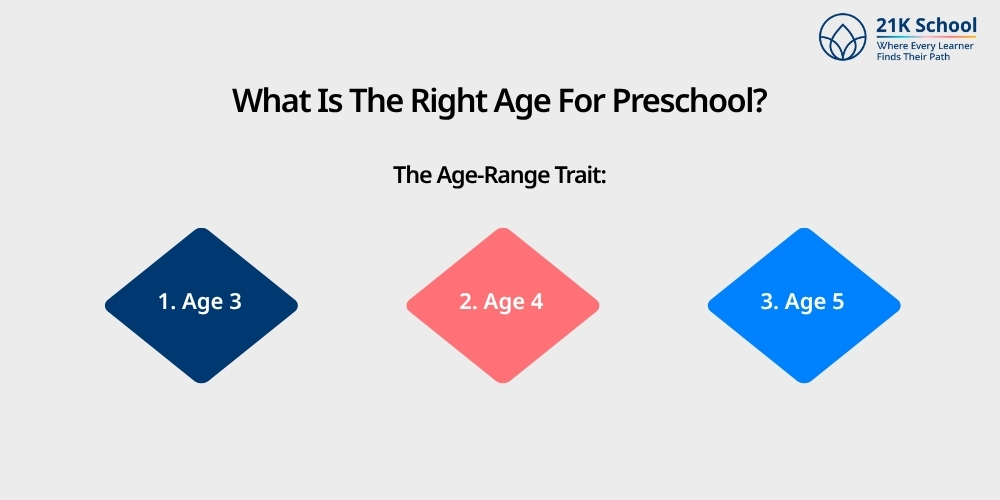 21K School
Where Every Learner Finds Their Path

What Is The Right Age For Preschool?

The Age-Range Trait:

1. Age 3

2. Age 4

3. Age 5